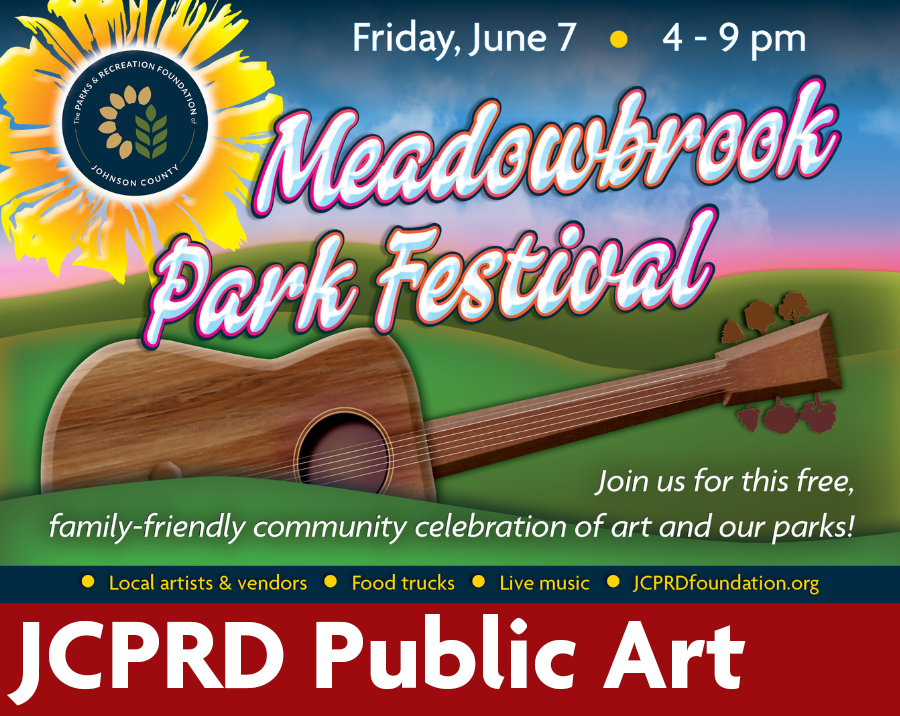 The PARKS & RECREATION FOUNDATION of JOHNSON COUNTY

Friday, June 7 • 4 - 9 pm

Meadowbrook Park Festival

Join us for this free, family-friendly community celebration of art and our parks!

• Local artists & vendors • Food trucks • Live music • JCPRDfoundation.org

JCPRD Public Art